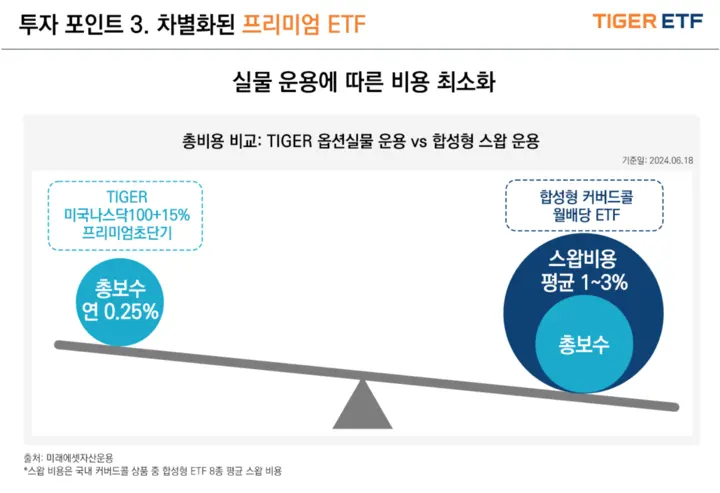 투자 포인트 3. 차별화된 프리미엄 ETF

TIGER ETF

실물 운용에 따른 비용 최소화

총비용 비교: TIGER 옵션실물 운용 vs 합성형 스왑 운용

기준일: 2024.06.18

TIGER 미국나스닥100+15% 프리미엄초단기

총보수 연 0.25%

합성형 커버드콜 월배당 ETF

스왑비용 평균 1~3%

총보수

출처: 미래에셋자산운용
*스왑 비용은 국내 커버드콜 상품 중 합성형 ETF 8종 평균 스왑 비용